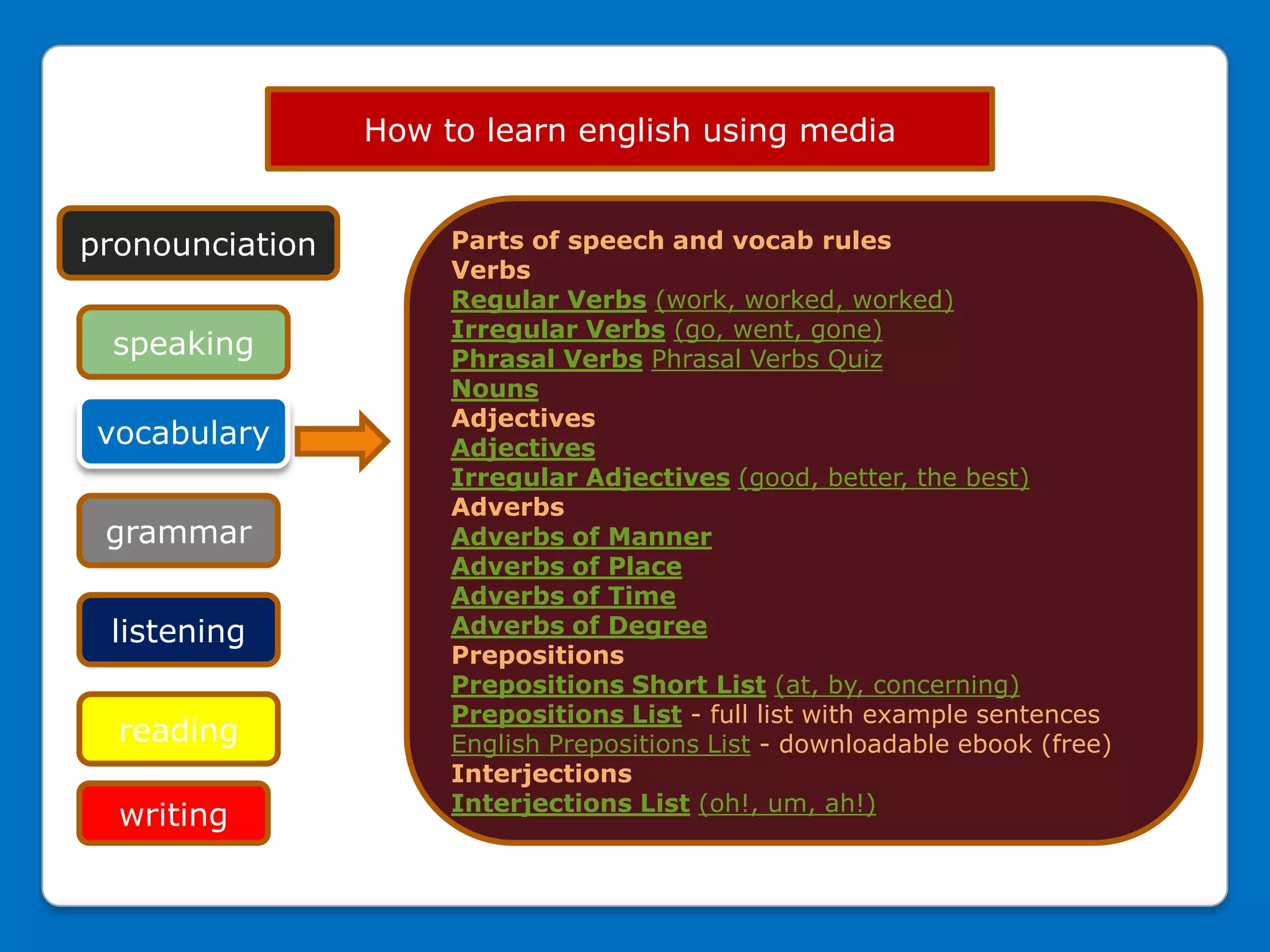 How to learn english using media

pronounciation

speaking

vocabulary

grammar

listening

reading

writing

Parts of speech and vocab rules
Verbs
Regular Verbs (work, worked, worked)
Irregular Verbs (go, went, gone)
Phrasal Verbs Phrasal Verbs Quiz
Nouns
Adjectives
Adjectives
Irregular Adjectives (good, better, the best)
Adverbs
Adverbs of Manner
Adverbs of Place
Adverbs of Time
Adverbs of Degree
Prepositions
Prepositions Short List (at, by, concerning)
Prepositions List - full list with example sentences
English Prepositions List - downloadable ebook (free)
Interjections
Interjections List (oh!, um, ah!)